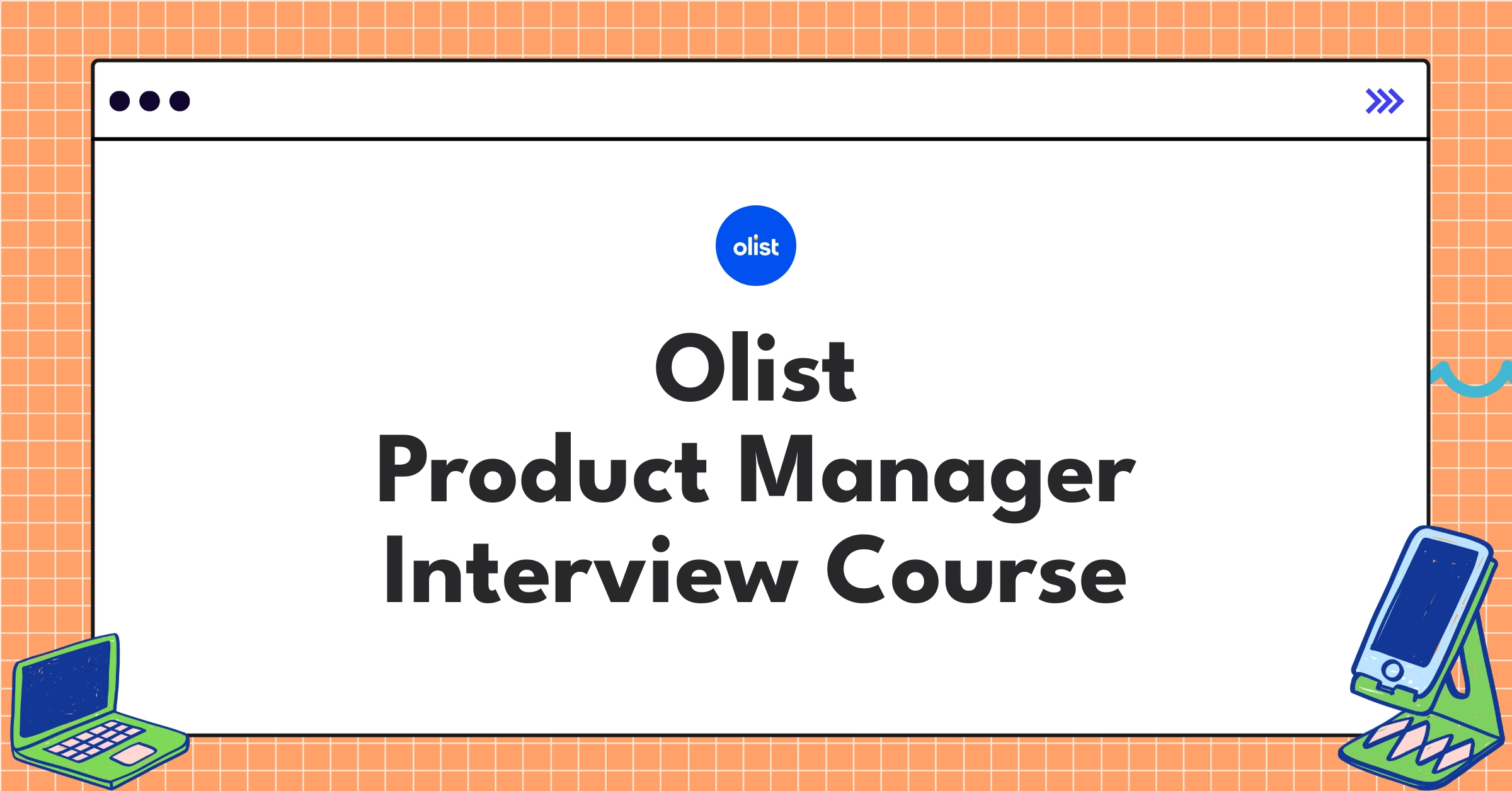 olist

Olist
Product Manager
Interview Course